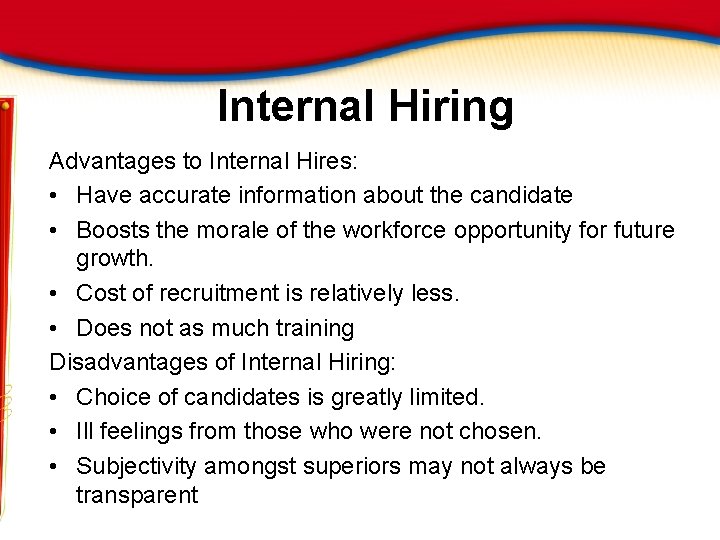 Internal Hiring

Advantages to Internal Hires:

• Have accurate information about the candidate
• Boosts the morale of the workforce opportunity for future growth.
• Cost of recruitment is relatively less.
• Does not as much training

Disadvantages of Internal Hiring:

• Choice of candidates is greatly limited.
• Ill feelings from those who were not chosen.
• Subjectivity amongst superiors may not always be transparent